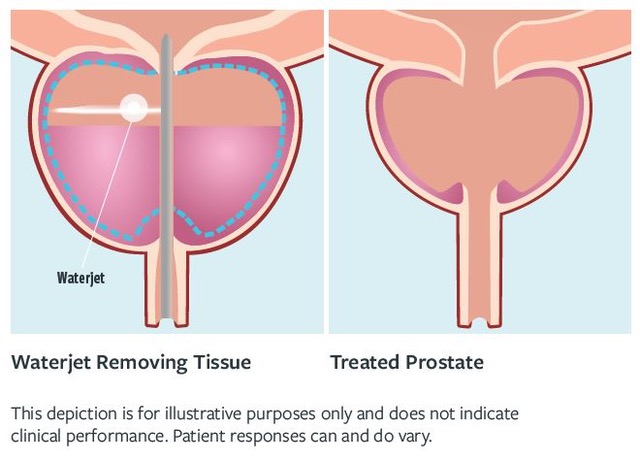 Waterjet

Waterjet Removing Tissue

Treated Prostate

This depiction is for illustrative purposes only and does not indicate clinical performance. Patient responses can and do vary.